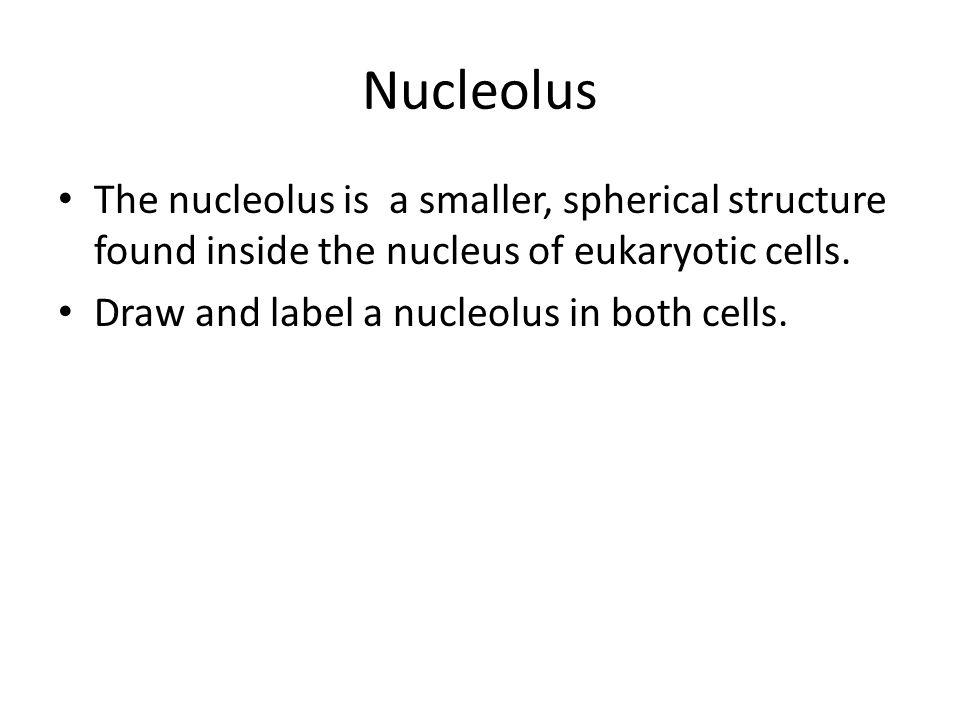 Nucleolus

• The nucleolus is a smaller, spherical structure found inside the nucleus of eukaryotic cells.

• Draw and label a nucleolus in both cells.